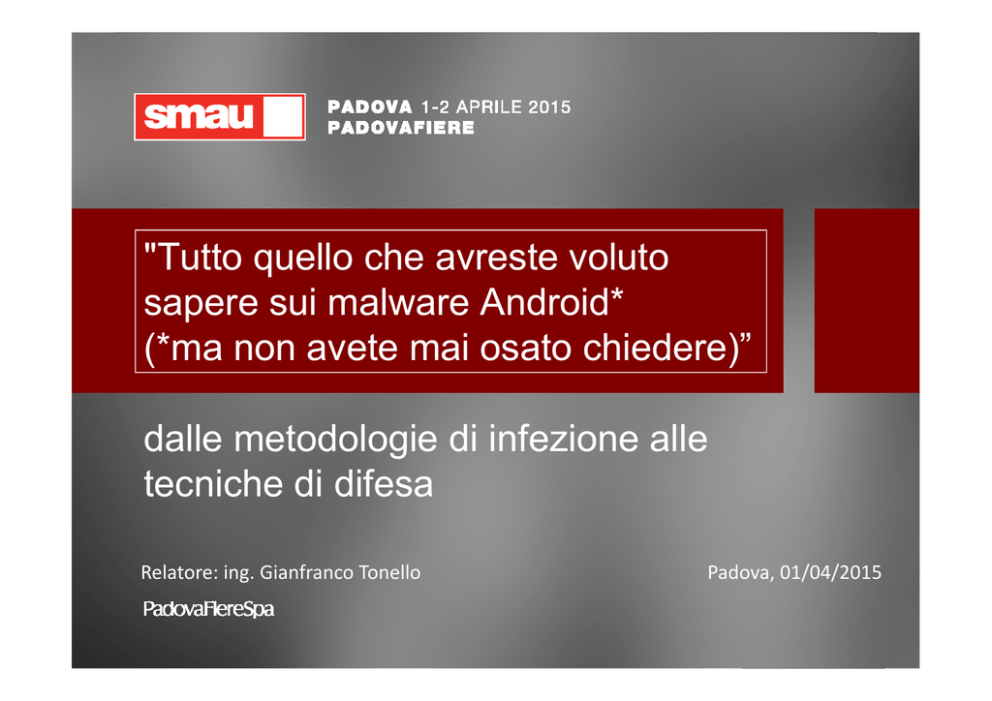 smau

PADOVA 1-2 APRILE 2015
PADOVAFIERE

"Tutto quello che avreste voluto sapere sui malware Android* (*ma non avete mai osato chiedere)”

dalle metodologie di infezione alle tecniche di difesa

Relatore: ing. Gianfranco Tonello

Padova, 01/04/2015

PadovaFiereSpa